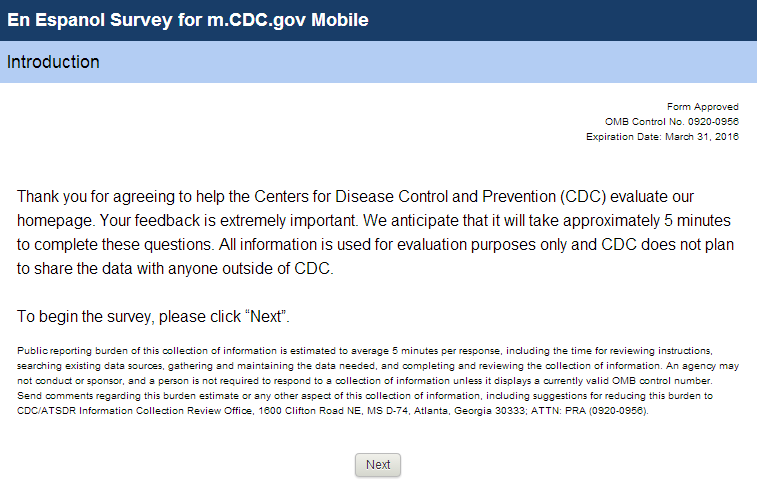 En Espanol Survey for m.CDC.gov Mobile

Introduction

Form Approved
OMB Control No. 0920-0956
Expiration Date: March 31, 2016

Thank you for agreeing to help the Centers for Disease Control and Prevention (CDC) evaluate our homepage. Your feedback is extremely important. We anticipate that it will take approximately 5 minutes to complete these questions. All information is used for evaluation purposes only and CDC does not plan to share the data with anyone outside of CDC.

To begin the survey, please click “Next”.

Public reporting burden of this collection of information is estimated to average 5 minutes per response, including the time for reviewing instructions, searching existing data sources, gathering and maintaining the data needed, and completing and reviewing the collection of information. An agency may not conduct or sponsor, and a person is not required to respond to a collection of information unless it displays a currently valid OMB control number. Send comments regarding this burden estimate or any other aspect of this collection of information, including suggestions for reducing this burden to CDC/ATSDR Information Collection Review Office, 1600 Clifton Road NE, MS D-74, Atlanta, Georgia 30333; ATTN: PRA (0920-0956).

Next